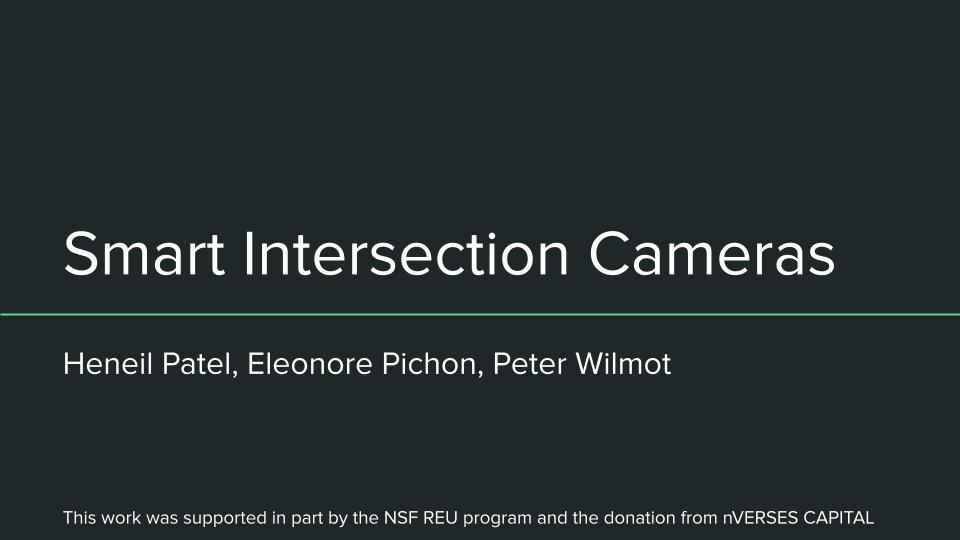 Smart Intersection Cameras

Heneil Patel, Eleonore Pichon, Peter Wilmot

This work was supported in part by the NSF REU program and the donation from nVERSES CAPITAL